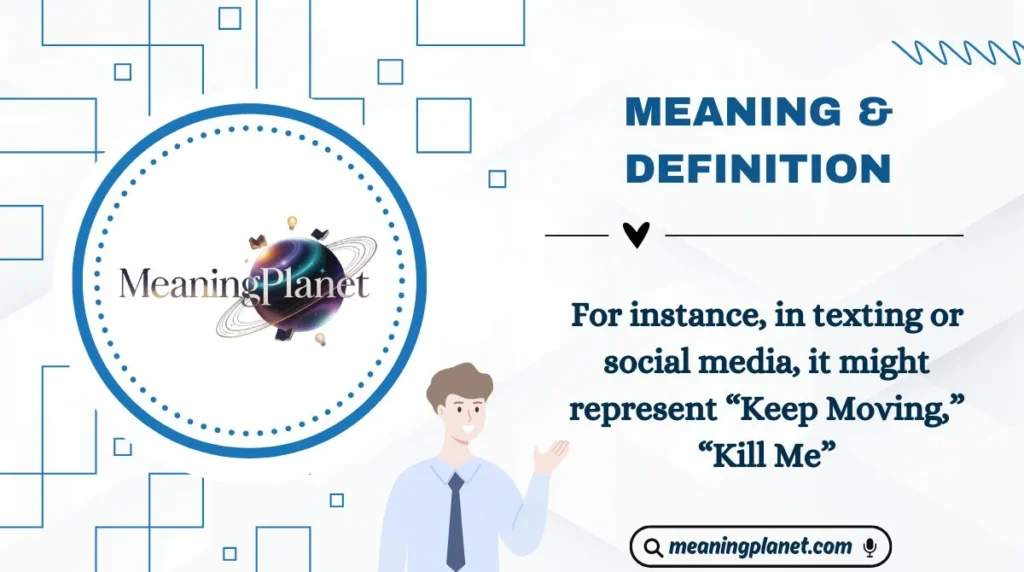 MeaningPlanet

MEANING & DEFINITION

For instance, in texting or social media, it might represent “Keep Moving,” “Kill Me”

meaningplanet.com